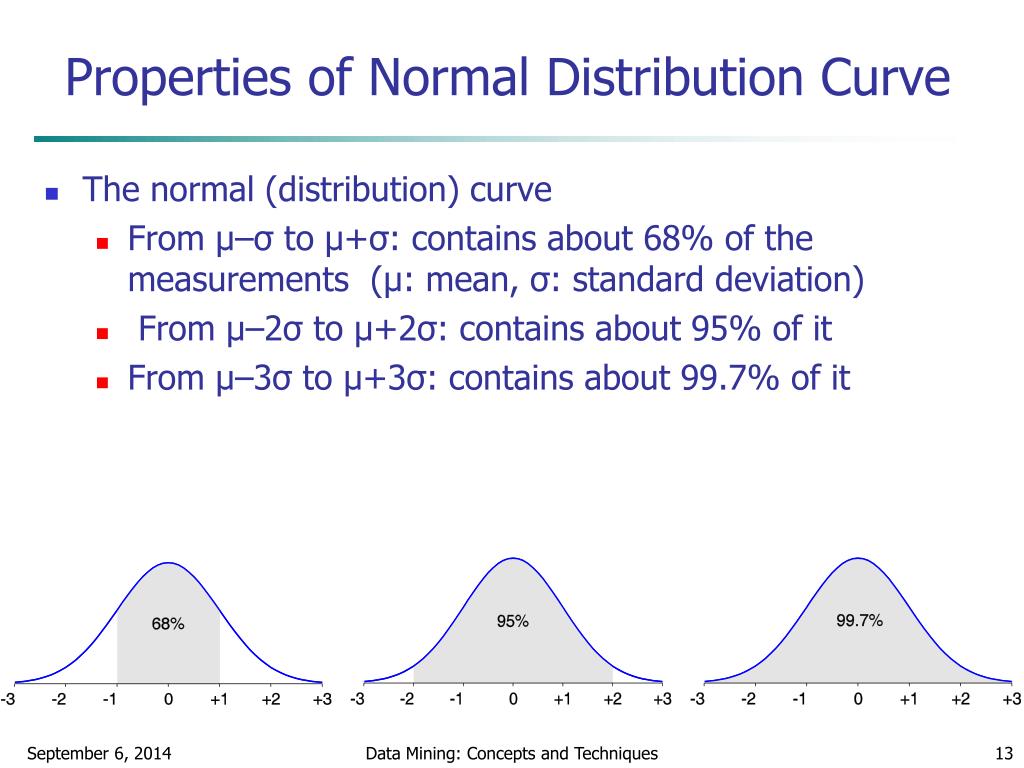 Properties of Normal Distribution Curve

The normal (distribution) curve

From μ–σ to μ+σ: contains about 68% of the measurements (μ: mean, σ: standard deviation)

From μ–2σ to μ+2σ: contains about 95% of it

From μ–3σ to μ+3σ: contains about 99.7% of it

68%

-3 -2 -1 0 +1 +2 +3

95%

-3 -2 -1 0 +1 +2 +3

99.7%

-3 -2 -1 0 +1 +2 +3

September 6, 2014

Data Mining: Concepts and Techniques

13